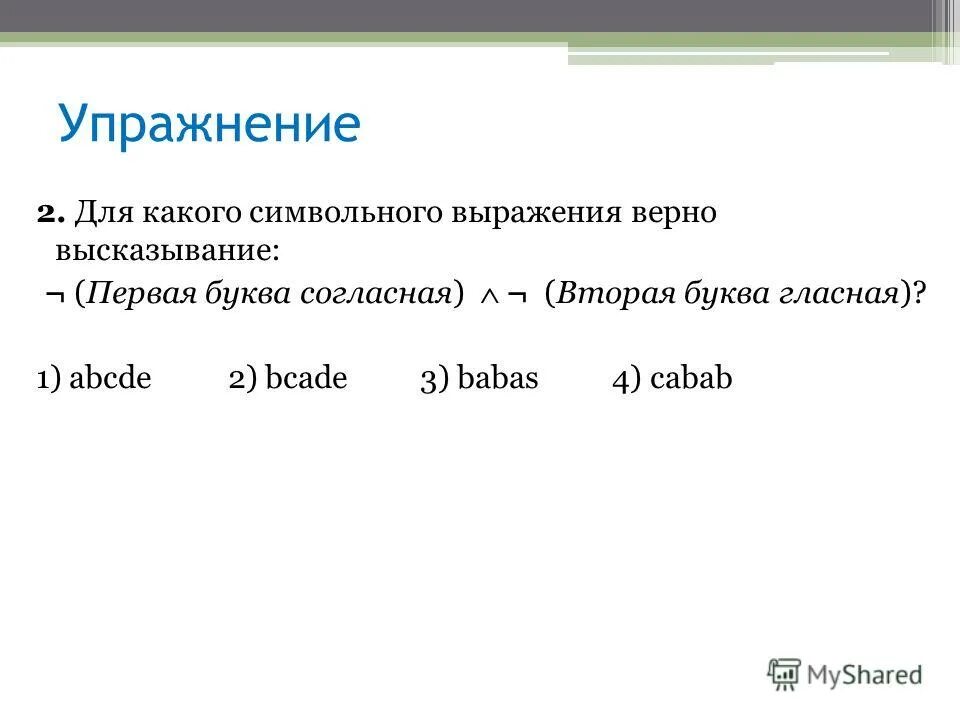 Упражнение

2. Для какого символьного выражения верно высказывание:

$\neg$ (Первая буква согласная) $\wedge \neg$ (Вторая буква гласная)?

1) abcde 2) bcade 3) babas 4) cabab

MyShared